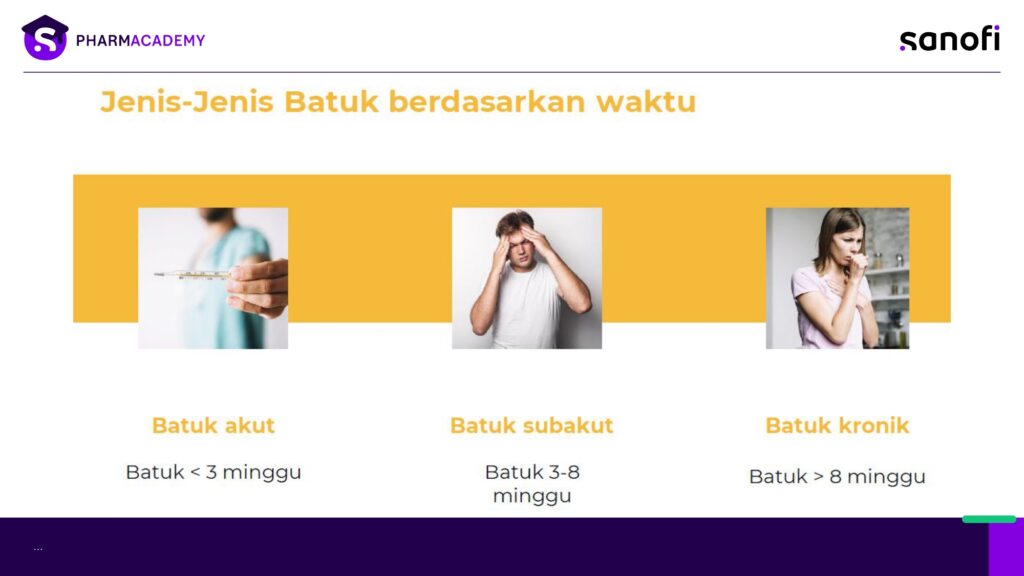 PHARMACADEMY

sanofi

Jenis-Jenis Batuk berdasarkan waktu

Batuk akut

Batuk < 3 minggu

Batuk subakut

Batuk 3-8 minggu

Batuk kronik

Batuk > 8 minggu

...